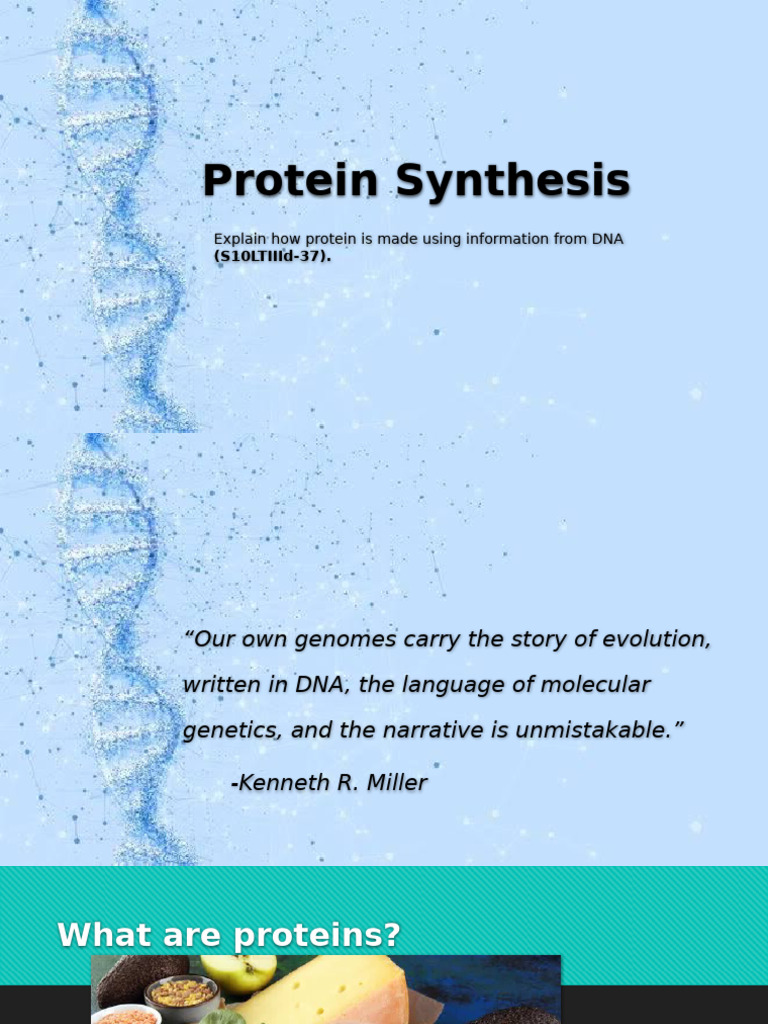 Protein Synthesis

Explain how protein is made using information from DNA (S10LTIIId-37).

“Our own genomes carry the story of evolution, written in DNA, the language of molecular genetics, and the narrative is unmistakable.”

-Kenneth R. Miller

What are proteins?